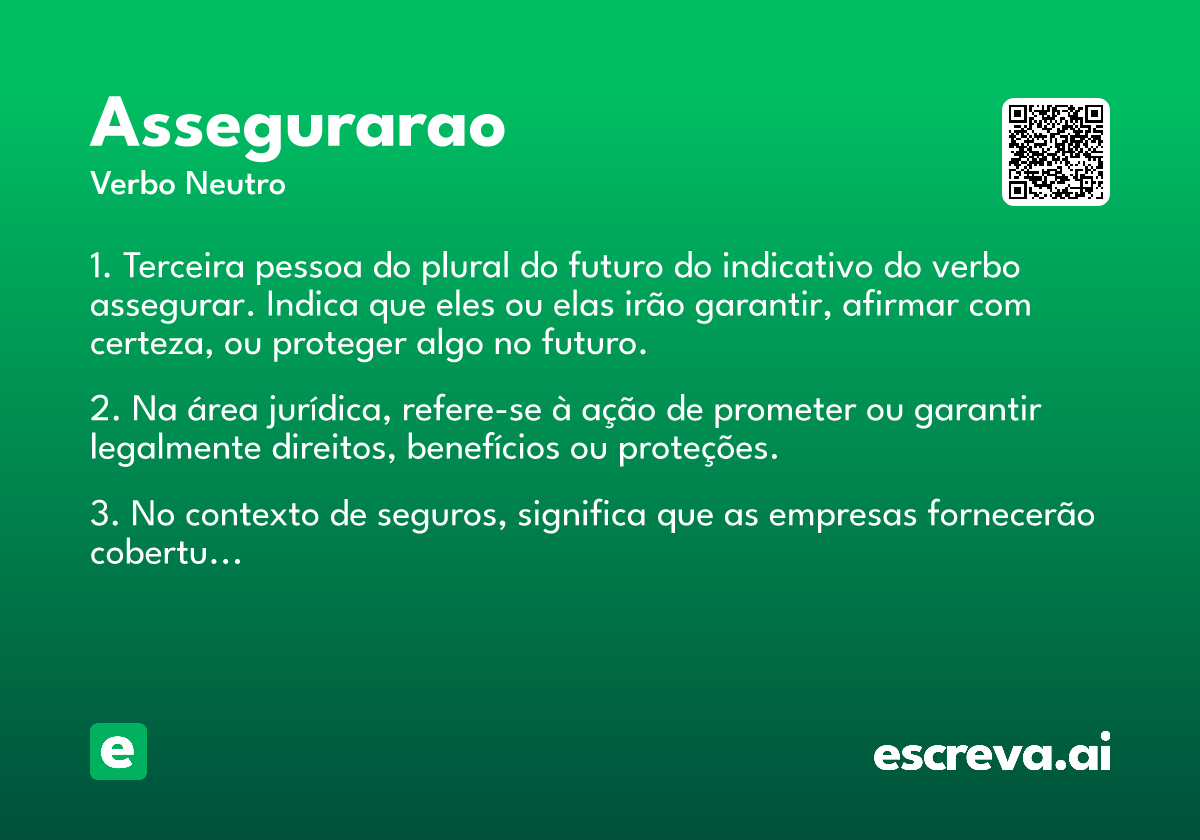 Assegurarao
Verbo Neutro

1. Terceira pessoa do plural do futuro do indicativo do verbo assegurar. Indica que eles ou elas irão garantir, afirmar com certeza, ou proteger algo no futuro.

2. Na área jurídica, refere-se à ação de prometer ou garantir legalmente direitos, benefícios ou proteções.

3. No contexto de seguros, significa que as empresas fornecerão cobertu...

e

escreva.ai